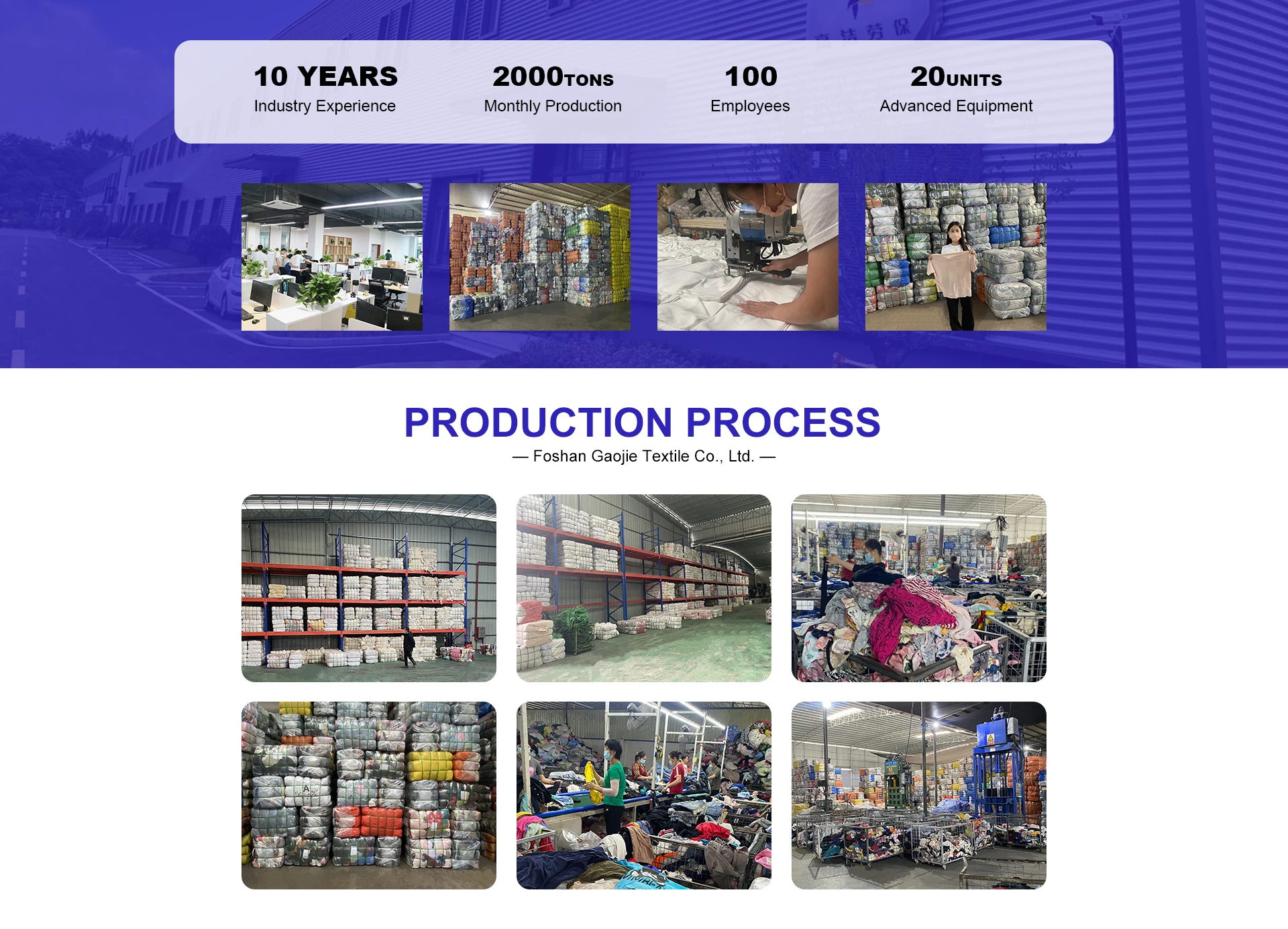 10 YEARS
Industry Experience

2000TONS
Monthly Production

100
Employees

20UNITS
Advanced Equipment

PRODUCTION PROCESS
— Foshan Gaojie Textile Co., Ltd. —